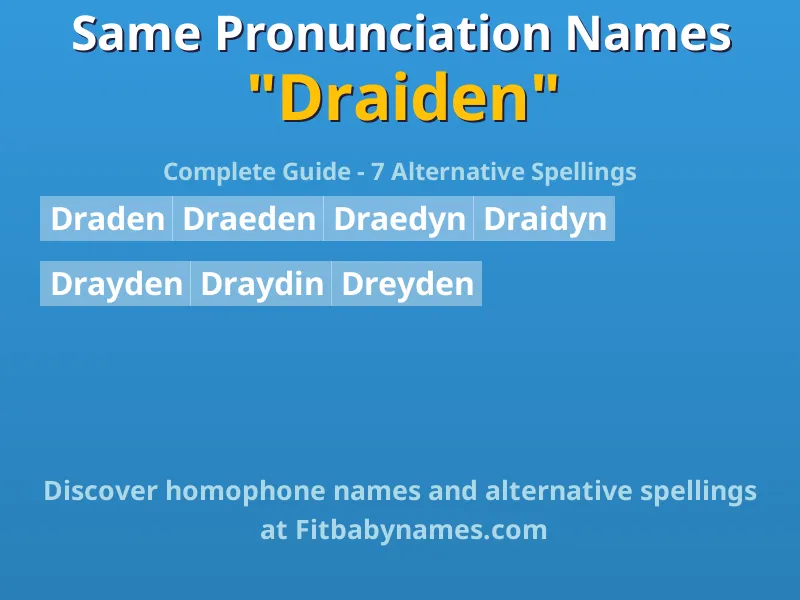 Same Pronunciation Names
"Draiden"

Complete Guide - 7 Alternative Spellings

Draden Draeden Draedyn Draidyn

Drayden Draydin Dreyden

Discover homophone names and alternative spellings at Fitbabynames.com